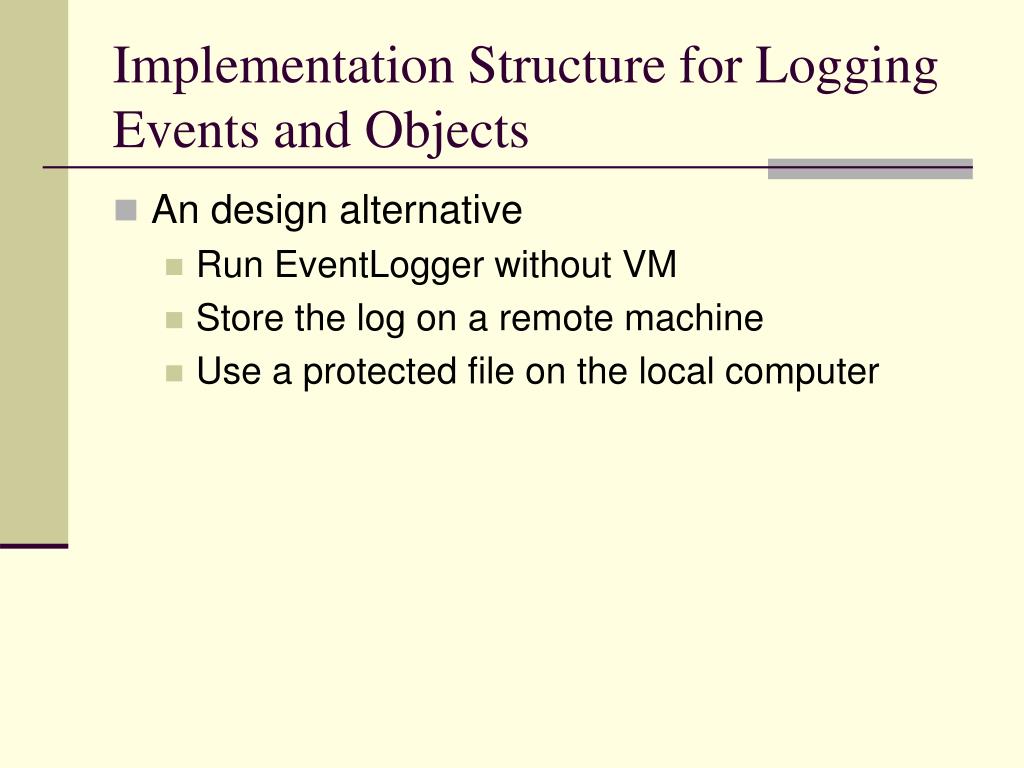 Implementation Structure for Logging Events and Objects

An design alternative

Run EventLogger without VM

Store the log on a remote machine

Use a protected file on the local computer